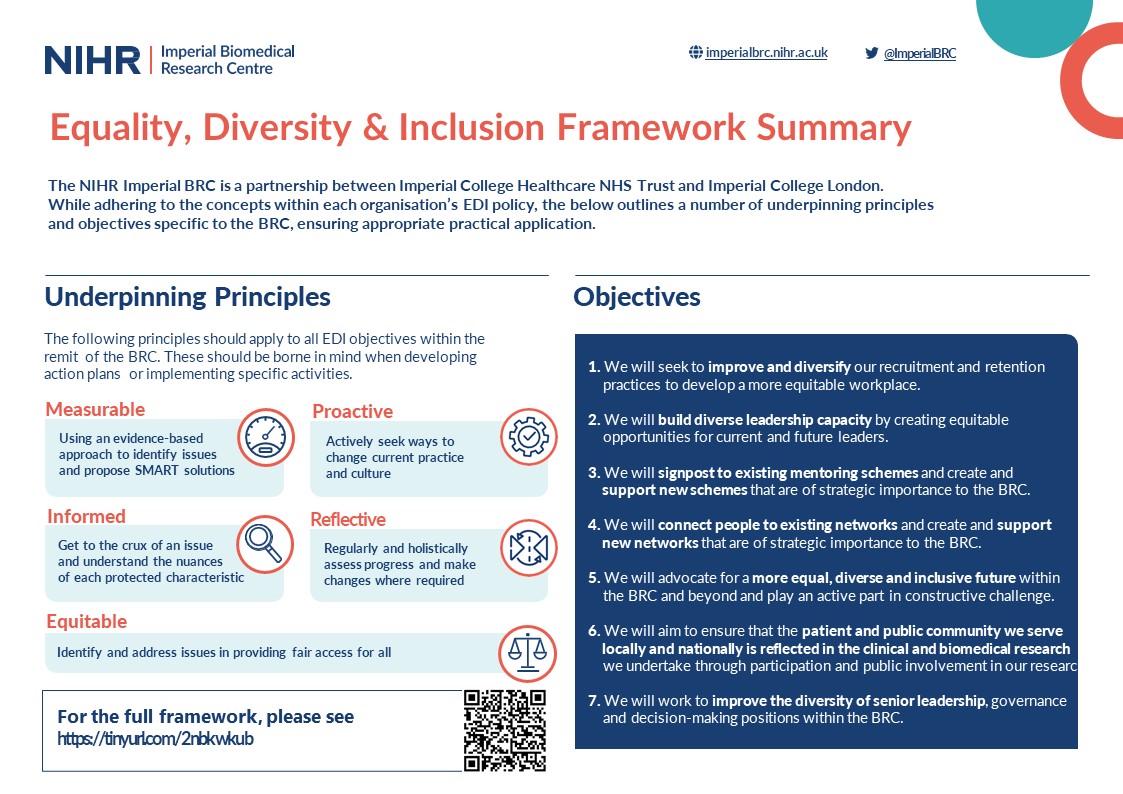 NIHR | Imperial Biomedical Research Centre

imperialbrc.nihr.ac.uk

@ImperialBRC

Equality, Diversity & Inclusion Framework Summary

The NIHR Imperial BRC is a partnership between Imperial College Healthcare NHS Trust and Imperial College London. While adhering to the concepts within each organisation's EDI policy, the below outlines a number of underpinning principles and objectives specific to the BRC, ensuring appropriate practical application.

Underpinning Principles

The following principles should apply to all EDI objectives within the remit of the BRC. These should be borne in mind when developing action plans or implementing specific activities.

Measurable

Using an evidence-based approach to identify issues and propose SMART solutions

Proactive

Actively seek ways to change current practice and culture

Informed

Get to the crux of an issue and understand the nuances of each protected characteristic

Reflective

Regularly and holistically assess progress and make changes where required

Equitable

Identify and address issues in providing fair access for all

For the full framework, please see
https://tinyurl.com/2nbkwkub

Objectives

1. We will seek to improve and diversify our recruitment and retention practices to develop a more equitable workplace.

2. We will build diverse leadership capacity by creating equitable opportunities for current and future leaders.

3. We will signpost to existing mentoring schemes and create and support new schemes that are of strategic importance to the BRC.

4. We will connect people to existing networks and create and support new networks that are of strategic importance to the BRC.

5. We will advocate for a more equal, diverse and inclusive future within the BRC and beyond and play an active part in constructive challenge.

6. We will aim to ensure that the patient and public community we serve locally and nationally is reflected in the clinical and biomedical research we undertake through participation and public involvement in our researc

7. We will work to improve the diversity of senior leadership, governance and decision-making positions within the BRC.